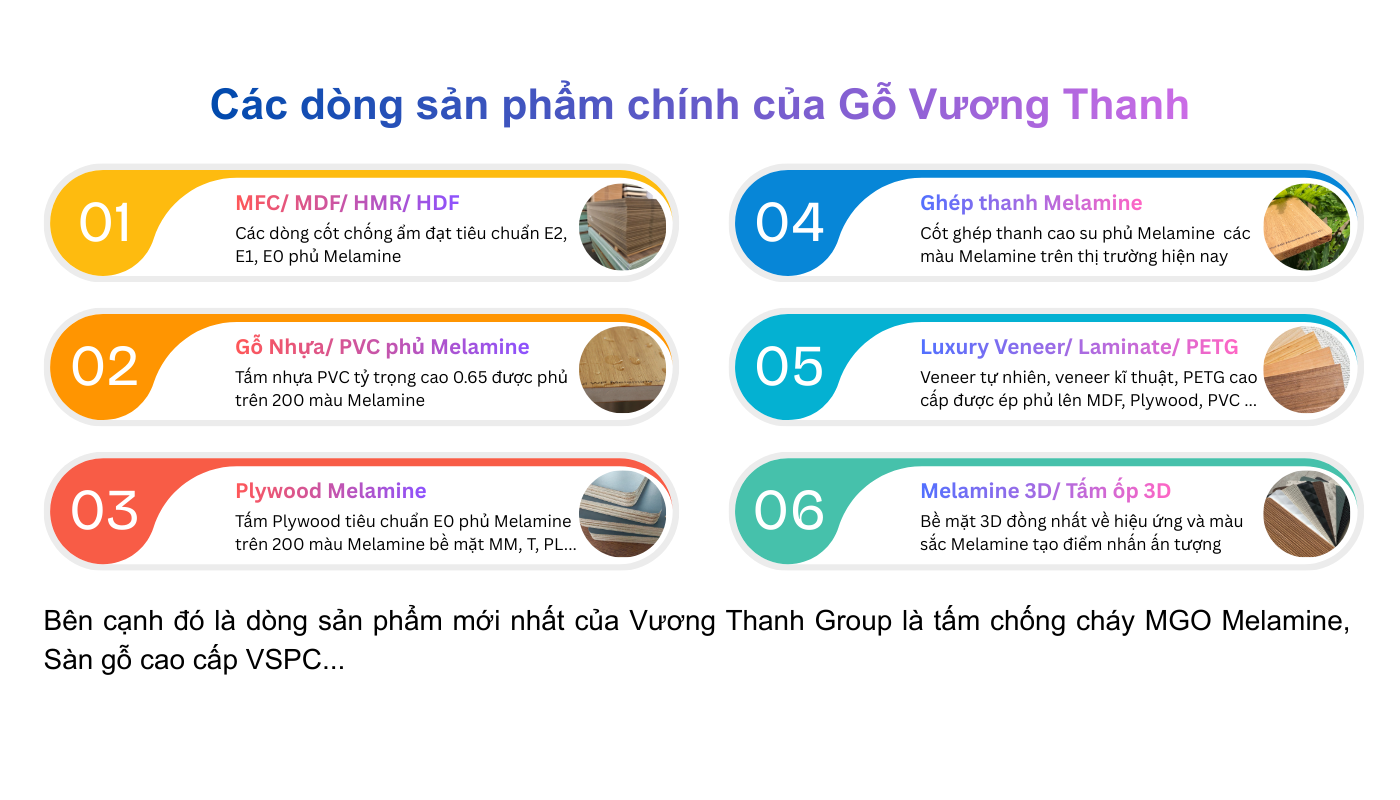 Các dòng sản phẩm chính của Gỗ Vương Thanh

01
MFC/ MDF/ HMR/ HDF
Các dòng cốt chống ẩm đạt tiêu chuẩn E2, E1, E0 phủ Melamine

02
Gỗ Nhựa/ PVC phủ Melamine
Tấm nhựa PVC tỷ trọng cao 0.65 được phủ trên 200 màu Melamine

03
Plywood Melamine
Tấm Plywood tiêu chuẩn E0 phủ Melamine trên 200 màu Melamine bề mặt MM, T, PL...

04
Ghép thanh Melamine
Cốt ghép thanh cao su phủ Melamine các màu Melamine trên thị trường hiện nay

05
Luxury Veneer/ Laminate/ PETG
Veneer tự nhiên, veneer kĩ thuật, PETG cao cấp được ép phủ lên MDF, Plywood, PVC ...

06
Melamine 3D/ Tấm ốp 3D
Bề mặt 3D đồng nhất về hiệu ứng và màu sắc Melamine tạo điểm nhấn ấn tượng

Bên cạnh đó là dòng sản phẩm mới nhất của Vương Thanh Group là tấm chống cháy MGO Melamine, Sàn gỗ cao cấp VSPC...